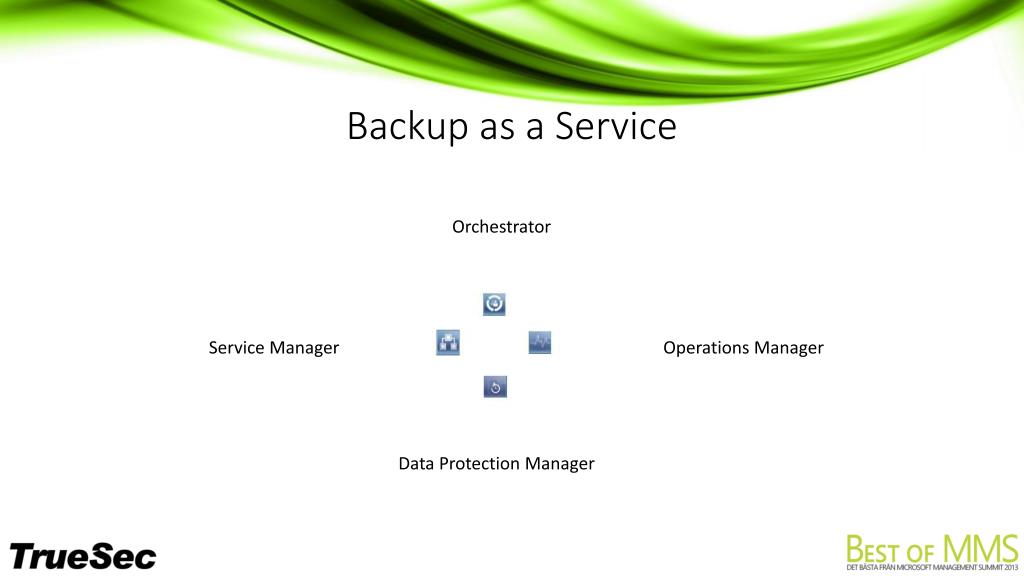 Backup as a Service

Orchestrator

Service Manager

Operations Manager

Data Protection Manager

TrueSec

BEST OF MMS
DET BÄSTA FRÅN MICROSOFT MANAGEMENT SUMMIT 2013